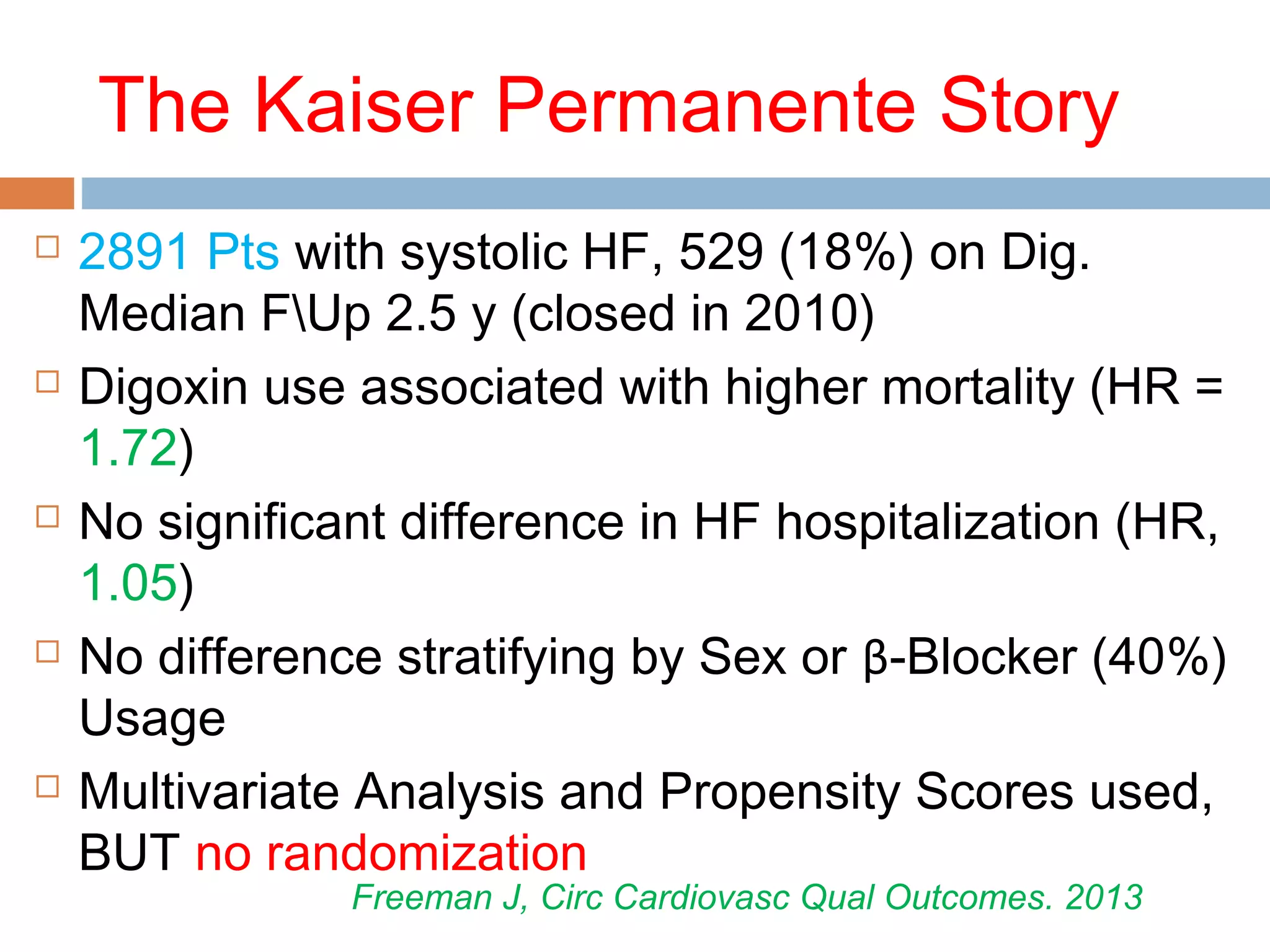 The Kaiser Permanente Story

□ 2891 Pts with systolic HF, 529 (18%) on Dig. Median F\Up 2.5 y (closed in 2010)

□ Digoxin use associated with higher mortality (HR = 1.72)

□ No significant difference in HF hospitalization (HR, 1.05)

□ No difference stratifying by Sex or β-Blocker (40%) Usage

□ Multivariate Analysis and Propensity Scores used, BUT no randomization

Freeman J, Circ Cardiovasc Qual Outcomes. 2013